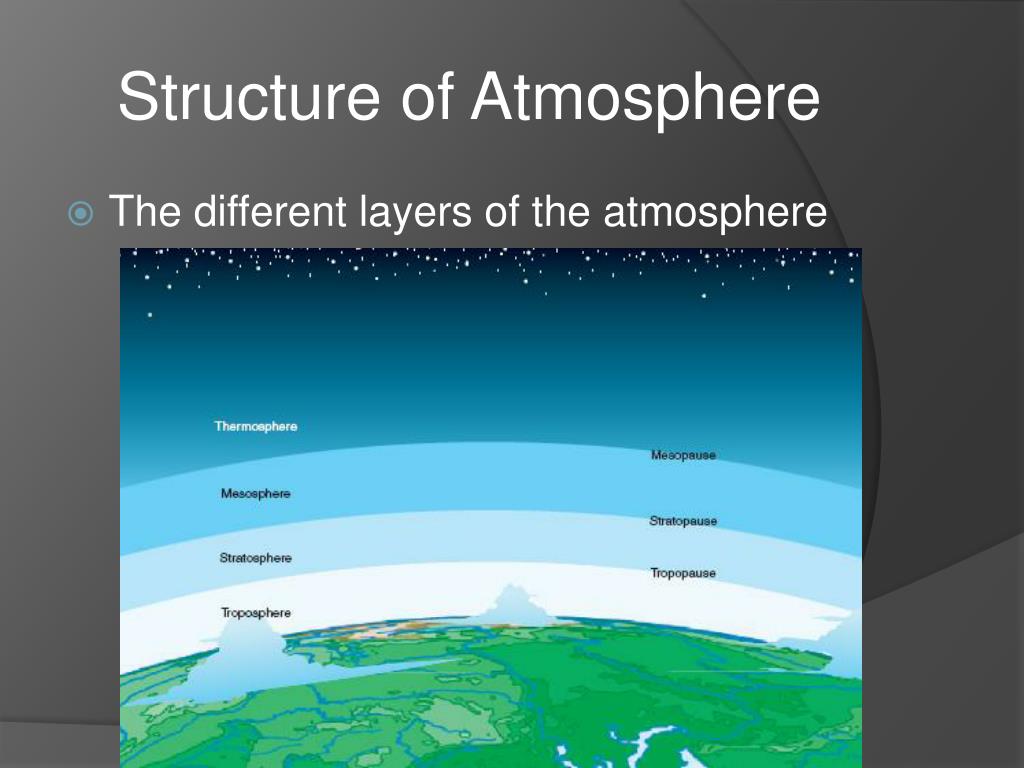 Structure of Atmosphere

The different layers of the atmosphere

Thermosphere

Mesopause

Mesosphere

Stratopause

Stratosphere

Tropopause

Troposphere